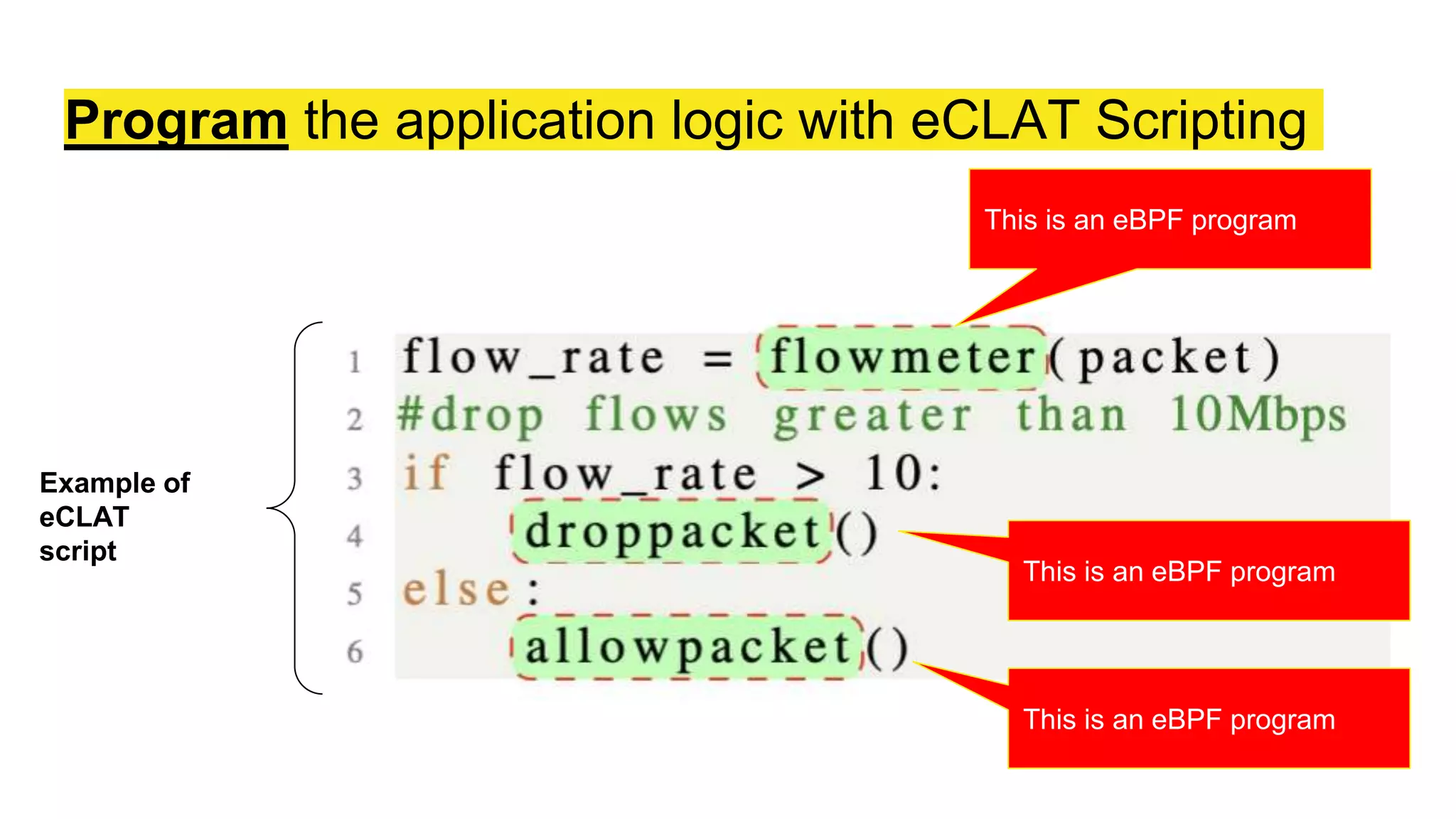 Program the application logic with eCLAT Scripting

This is an eBPF program

Example of eCLAT script

1 flow_rate = flowmeter(packet)
2 #drop flows greater than 10Mbps
3 if flow_rate > 10:
4 droppacket()
5 else:
6 allowpacket()

This is an eBPF program

This is an eBPF program